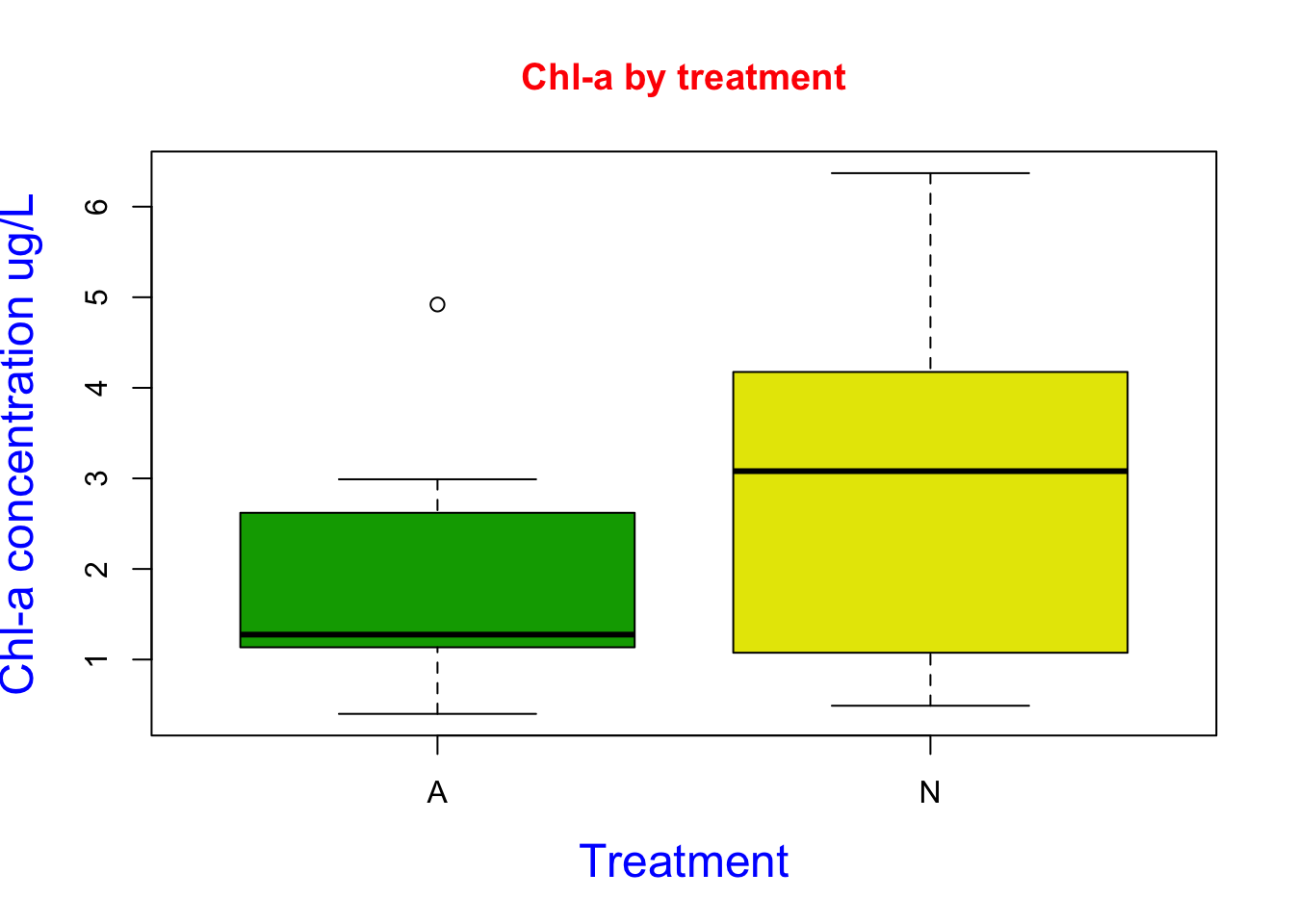 Chl-a by treatment

Chl-a concentration ug/L

6
5
4
3
2
1

A
N

Treatment